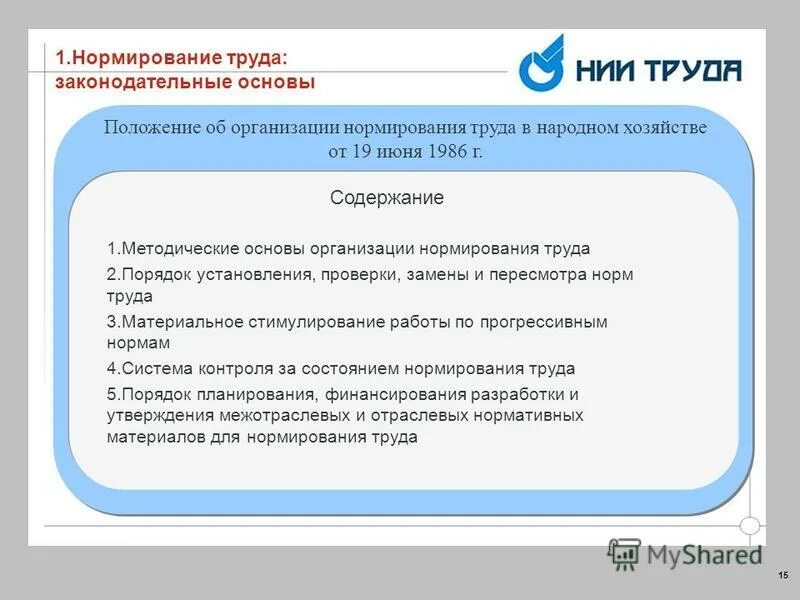 1.Нормирование труда: законодательные основы

НИИ ТРУДА

Положение об организации нормирования труда в народном хозяйстве от 19 июня 1986 г.

Содержание

1.Методические основы организации нормирования труда

2.Порядок установления, проверки, замены и пересмотра норм труда

3.Материальное стимулирование работы по прогрессивным нормам

4.Система контроля за состоянием нормирования труда

5.Порядок планирования, финансирования разработки и утверждения межотраслевых и отраслевых нормативных материалов для нормирования труда

MyShared

15